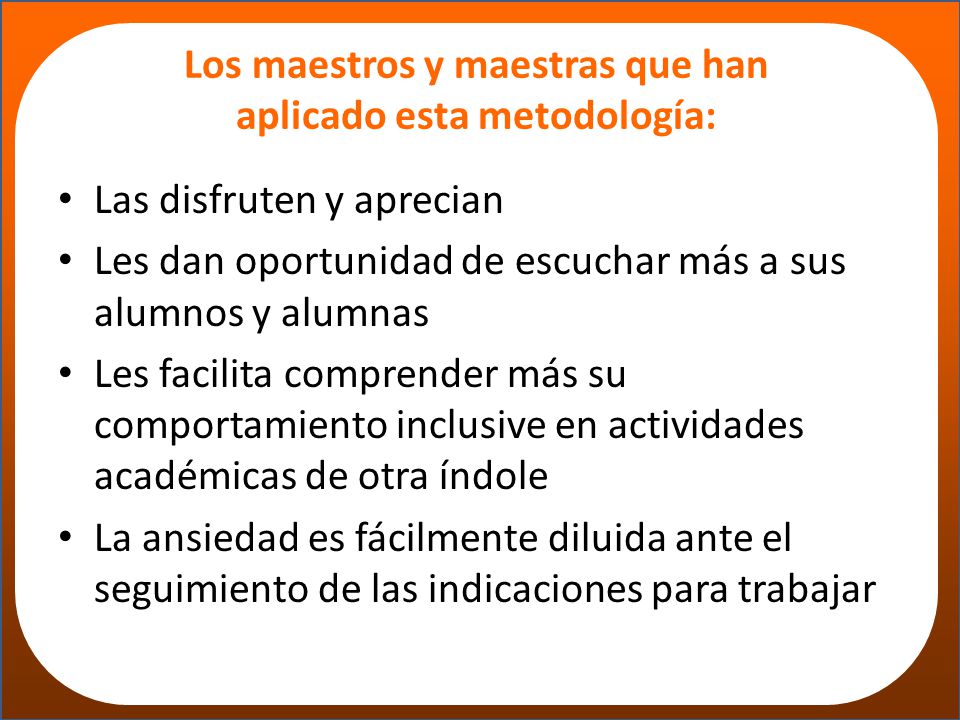 Los maestros y maestras que han aplicado esta metodología:

• Las disfruten y aprecian
• Les dan oportunidad de escuchar más a sus alumnos y alumnas
• Les facilita comprender más su comportamiento inclusive en actividades académicas de otra índole
• La ansiedad es fácilmente diluida ante el seguimiento de las indicaciones para trabajar